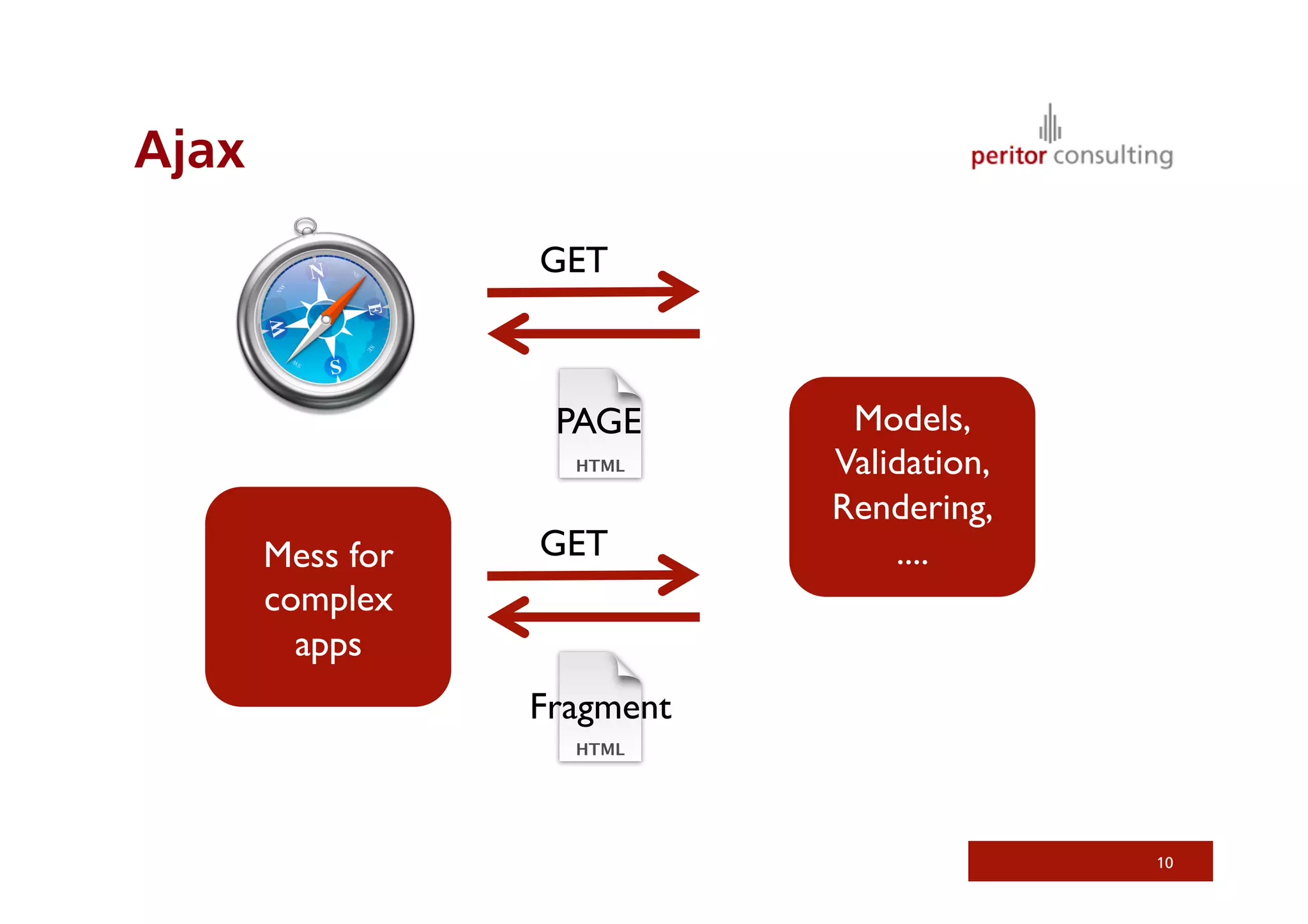 Ajax

peritor consulting

N
E
S
W

GET

PAGE
HTML

Models, Validation, Rendering, ....

Mess for complex apps

GET

Fragment
HTML

10